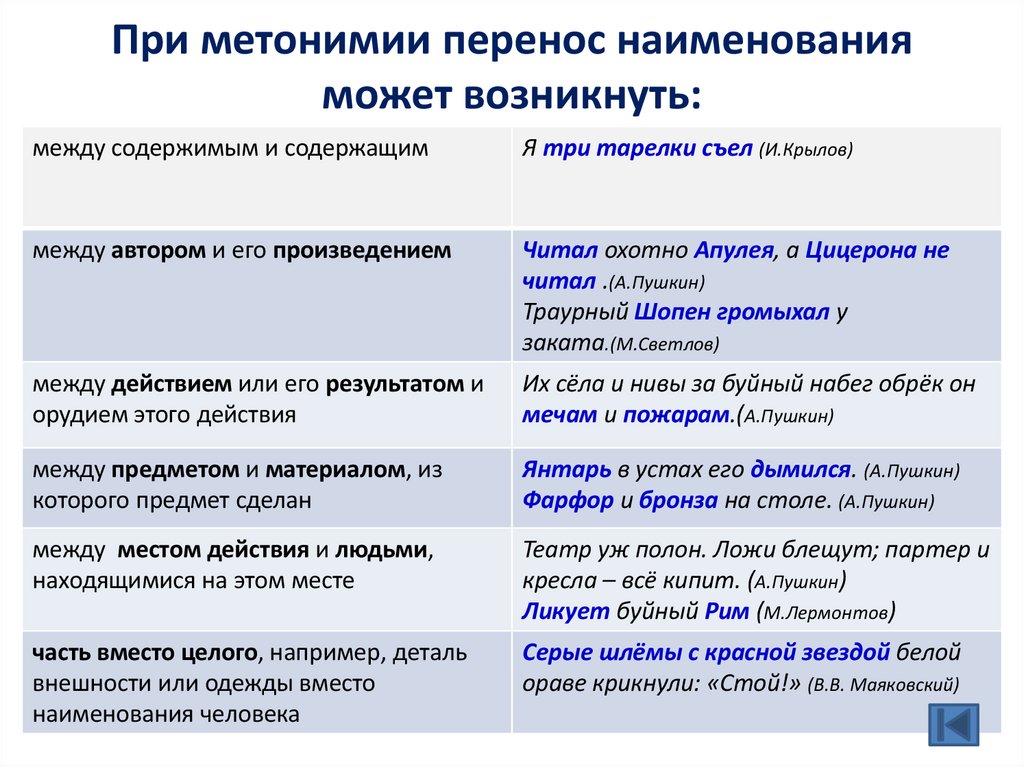 При метонимии перенос наименования может возникнуть:

| | |
|---|---|
| между содержимым и содержащим | Я три тарелки съел (И.Крылов) |
| между автором и его произведением | Читал охотно Апулея, а Цицерона не читал .(А.Пушкин) Траурный Шопен громыхал у заката.(М.Светлов) |
| между действием или его результатом и орудием этого действия | Их сёла и нивы за буйный набег обрёк он мечам и пожарам.(А.Пушкин) |
| между предметом и материалом, из которого предмет сделан | Янтарь в устах его дымился. (А.Пушкин) Фарфор и бронза на столе. (А.Пушкин) |
| между местом действия и людьми, находящимися на этом месте | Театр уж полон. Ложи блещут; партер и кресла – всё кипит. (А.Пушкин) Ликует буйный Рим (М.Лермонтов) |
| часть вместо целого, например, деталь внешности или одежды вместо наименования человека | Серые шлёмы с красной звездой белой ораве крикнули: «Стой!» (В.В. Маяковский) |